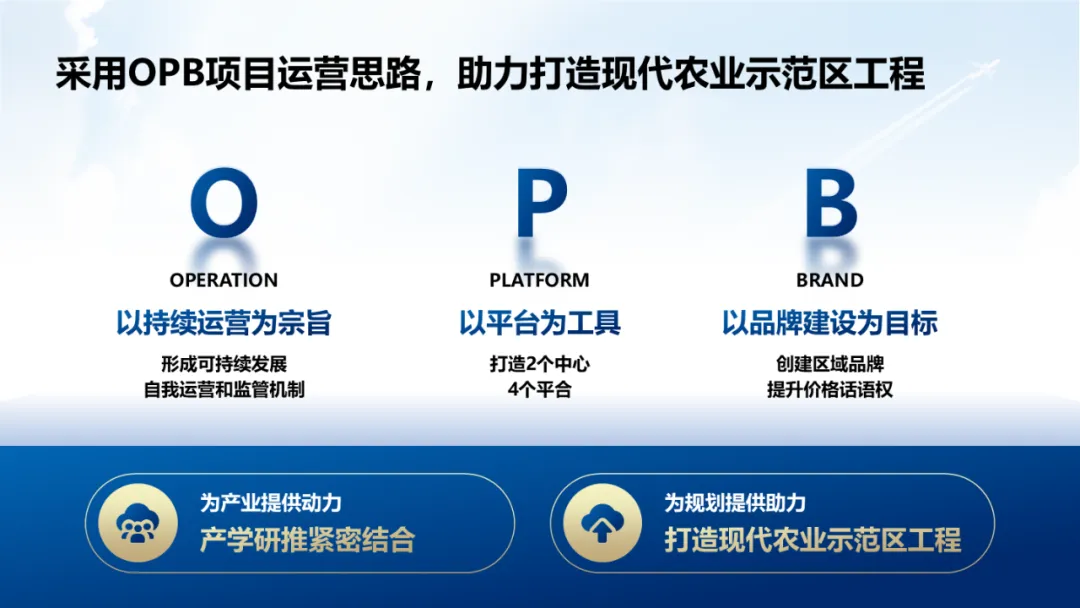 采用OPB项目运营思路，助力打造现代农业示范区工程

O
OPERATION
以持续运营为宗旨
形成可持续发展
自我运营和监管机制

P
PLATFORM
以平台为工具
打造2个中心
4个平台

B
BRAND
以品牌建设为目标
创建区域品牌
提升价格话语权

为产业提供动力
产学研推紧密结合

为规划提供助力
打造现代农业示范区工程